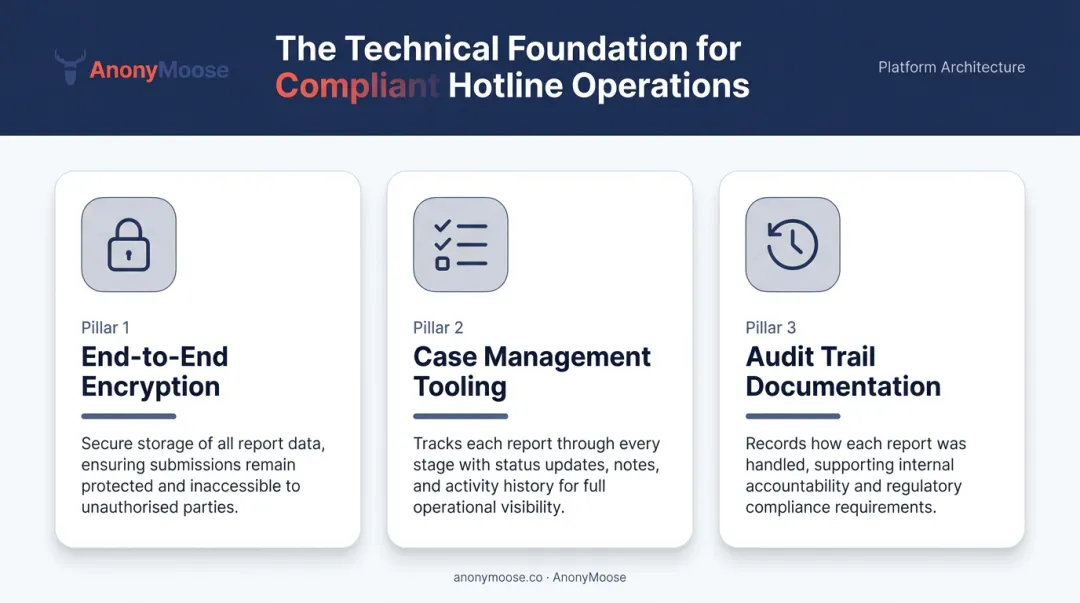 AnonyMoose

The Technical Foundation for Compliant Hotline Operations

Platform Architecture

Pillar 1
End-to-End Encryption

Secure storage of all report data, ensuring submissions remain protected and inaccessible to unauthorised parties.

Pillar 2
Case Management Tooling

Tracks each report through every stage with status updates, notes, and activity history for full operational visibility.

Pillar 3
Audit Trail Documentation

Records how each report was handled, supporting internal accountability and regulatory compliance requirements.

anonymoose.co · AnonyMoose